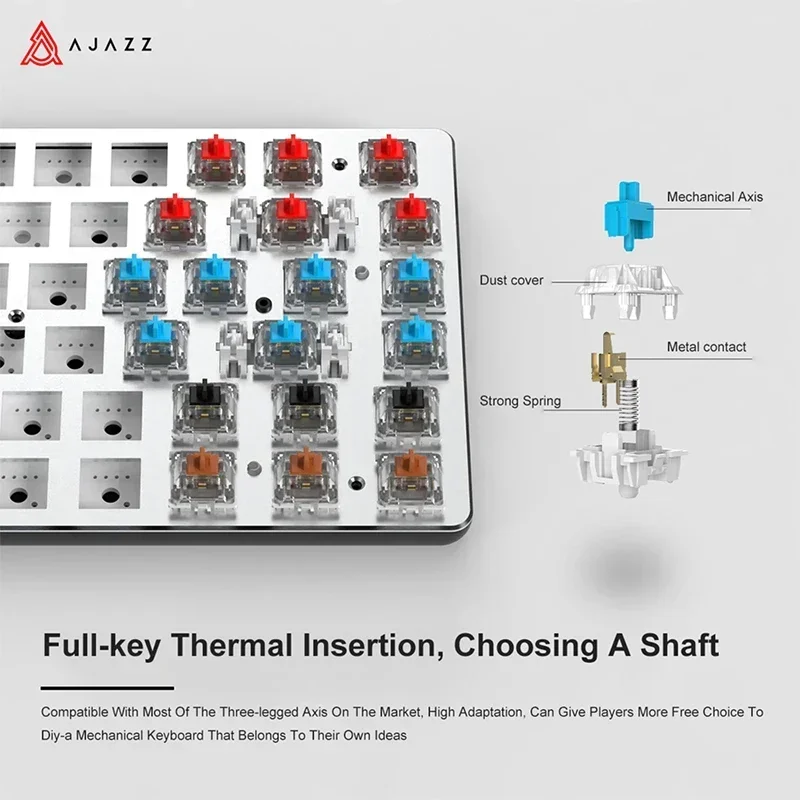 AJAZZ

Mechanical Axis

Dust cover

Metal contact

Strong Spring

Full-key Thermal Insertion, Choosing A Shaft

Compatible With Most Of The Three-legged Axis On The Market, High Adaptation, Can Give Players More Free Choice To Diy-a Mechanical Keyboard That Belongs To Their Own Ideas